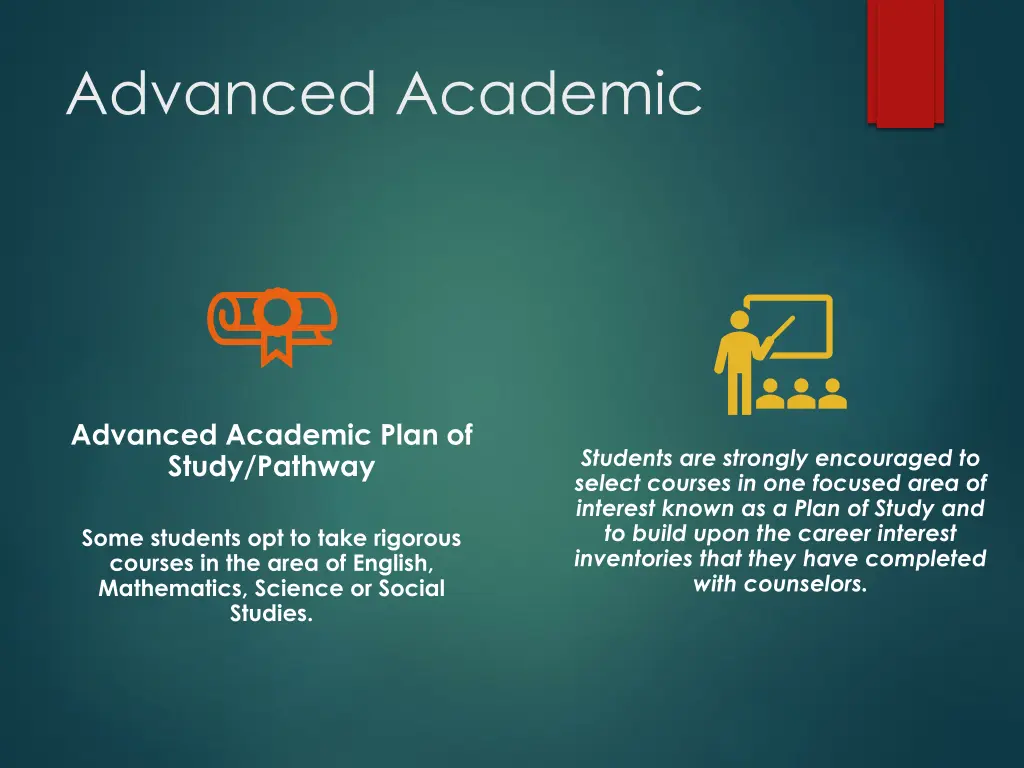 Advanced Academic

Advanced Academic Plan of Study/Pathway

Some students opt to take rigorous courses in the area of English, Mathematics, Science or Social Studies.

Students are strongly encouraged to select courses in one focused area of interest known as a Plan of Study and to build upon the career interest inventories that they have completed with counselors.